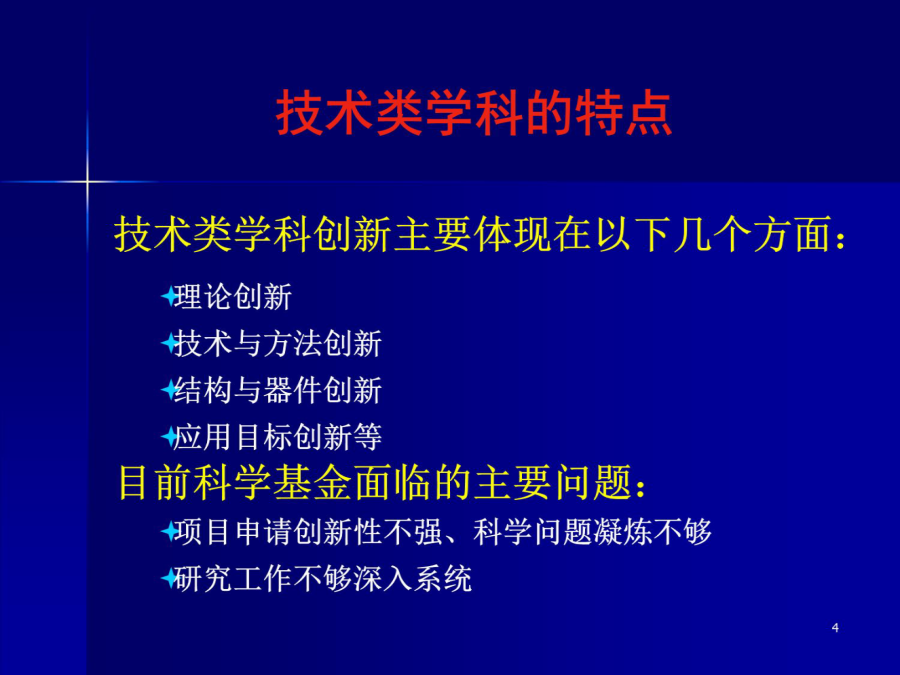 技术类学科的特点

技术类学科创新主要体现在以下几个方面：

理论创新
技术与方法创新
结构与器件创新
应用目标创新等

目前科学基金面临的主要问题：

项目申请创新性不强、科学问题凝炼不够
研究工作不够深入系统

4